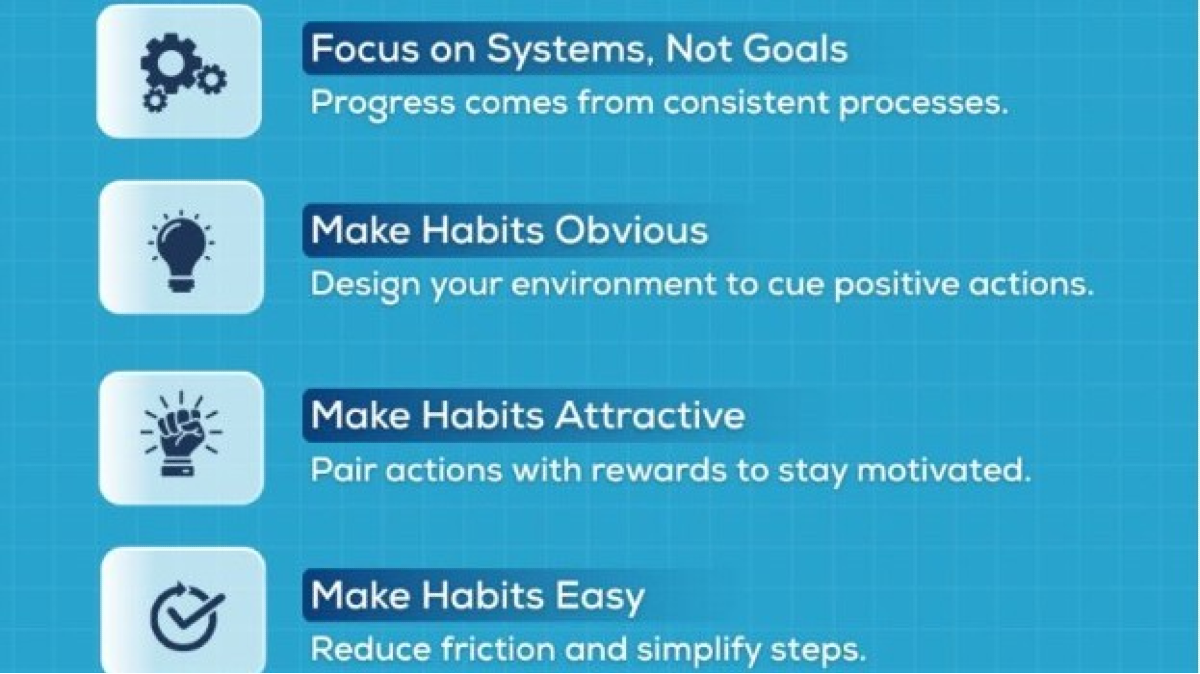 Focus on Systems, Not Goals
Progress comes from consistent processes.

Make Habits Obvious
Design your environment to cue positive actions.

Make Habits Attractive
Pair actions with rewards to stay motivated.

Make Habits Easy
Reduce friction and simplify steps.